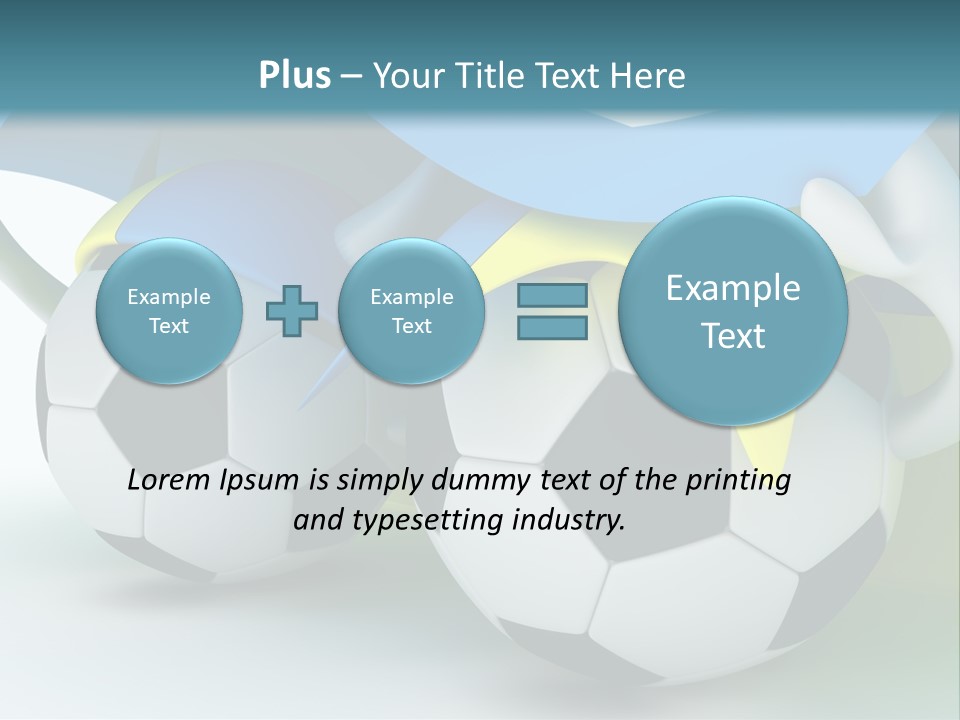 Plus – Your Title Text Here

Example Text

Example Text

Example Text

Lorem Ipsum is simply dummy text of the printing and typesetting industry.